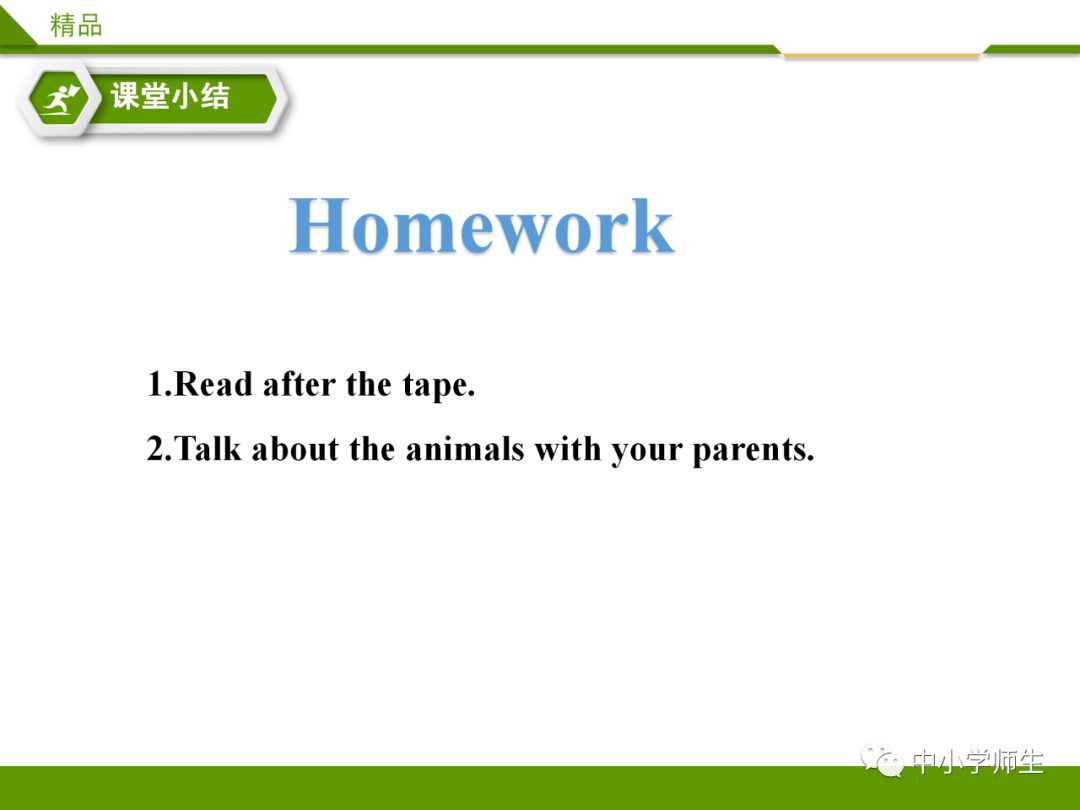 精品

课堂小结

Homework

1.Read after the tape.

2.Talk about the animals with your parents.

中小学师生